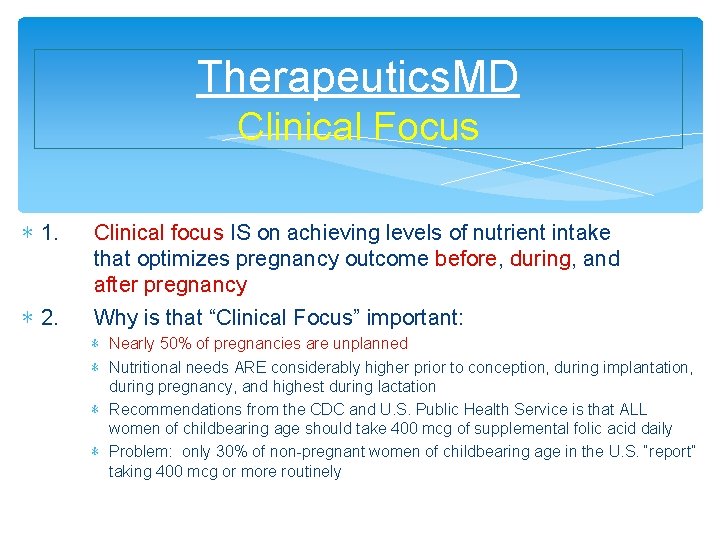 TherapeuticsMD
Clinical Focus

∗ 1. Clinical focus IS on achieving levels of nutrient intake that optimizes pregnancy outcome before, during, and after pregnancy

∗ 2. Why is that “Clinical Focus” important:

∗ Nearly 50% of pregnancies are unplanned

∗ Nutritional needs ARE considerably higher prior to conception, during implantation, during pregnancy, and highest during lactation

∗ Recommendations from the CDC and U.S. Public Health Service is that ALL women of childbearing age should take 400 mcg of supplemental folic acid daily

∗ Problem: only 30% of non-pregnant women of childbearing age in the U.S. "report" taking 400 mcg or more routinely